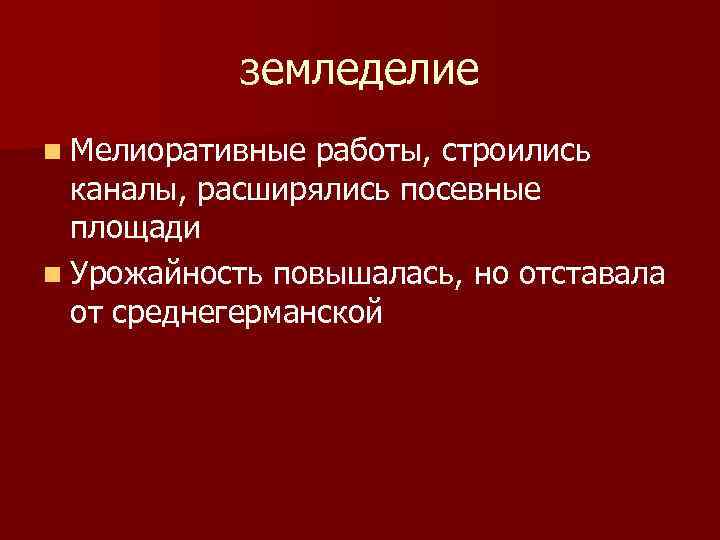 земледелие

Мелиоративные работы, строились каналы, расширялись посевные площади

Урожайность повышалась, но отставала от среднегерманской